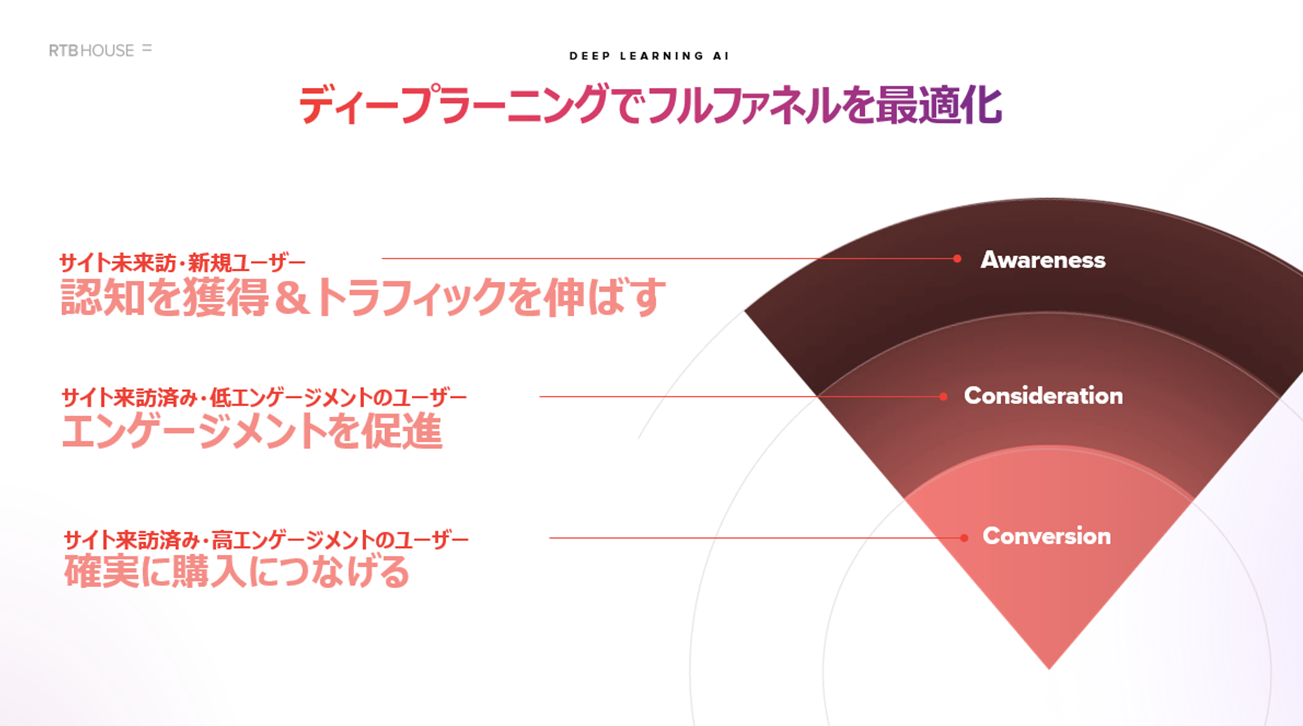 RTB HOUSE =

DEEP LEARNING AI

ディープラーニングでフルファネルを最適化

サイト未来訪・新規ユーザー
認知を獲得＆トラフィックを伸ばす

サイト来訪済み・低エンゲージメントのユーザー
エンゲージメントを促進

サイト来訪済み・高エンゲージメントのユーザー
確実に購入につなげる

Awareness

Consideration

Conversion